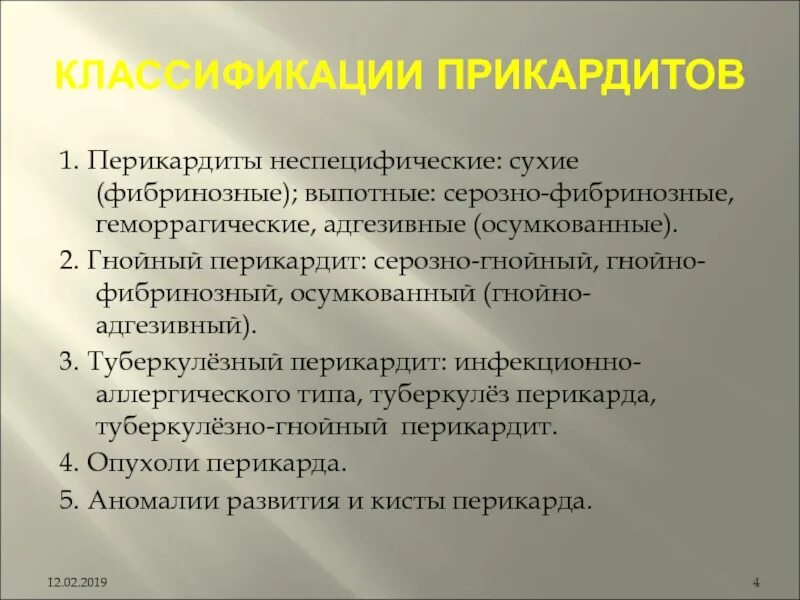 КЛАССИФИКАЦИИ ПРИКАРДИТОВ

1. Перикардиты неспецифические: сухие (фибринозные); выпотные: серозно-фибринозные, геморрагические, адгезивные (осумкованные).

2. Гнойный перикардит: серозно-гнойный, гнойно-фибринозный, осумкованный (гнойно-адгезивный).

3. Туберкулёзный перикардит: инфекционно-аллергического типа, туберкулёз перикарда, туберкулёзно-гнойный перикардит.

4. Опухоли перикарда.

5. Аномалии развития и кисты перикарда.

12.02.2019

4